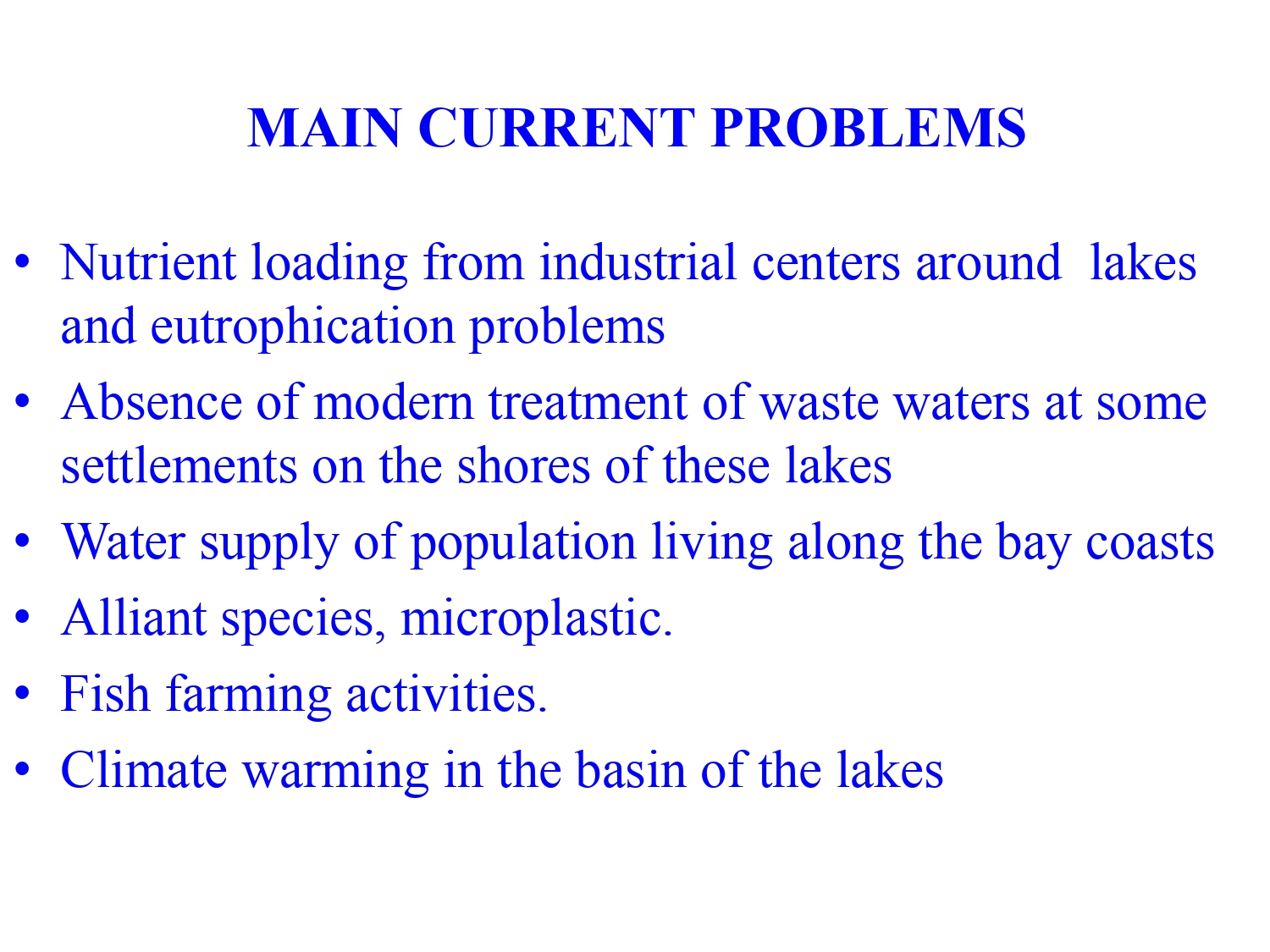 MAIN CURRENT PROBLEMS

• Nutrient loading from industrial centers around lakes and eutrophication problems
• Absence of modern treatment of waste waters at some settlements on the shores of these lakes
• Water supply of population living along the bay coasts
• Alliant species, microplastic.
• Fish farming activities.
• Climate warming in the basin of the lakes